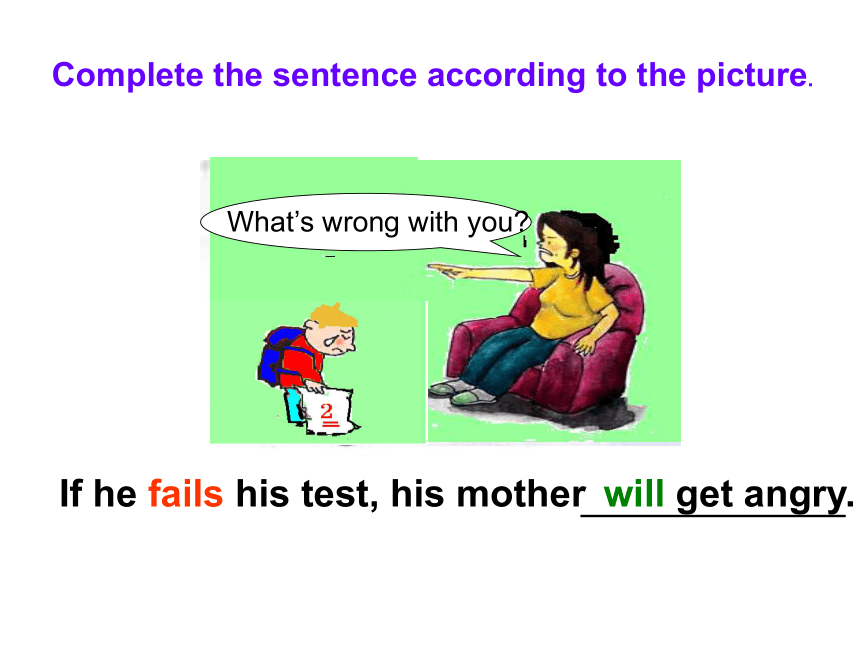 Complete the sentence according to the picture.

What's wrong with you?

2

If he fails his test, his mother will get angry.